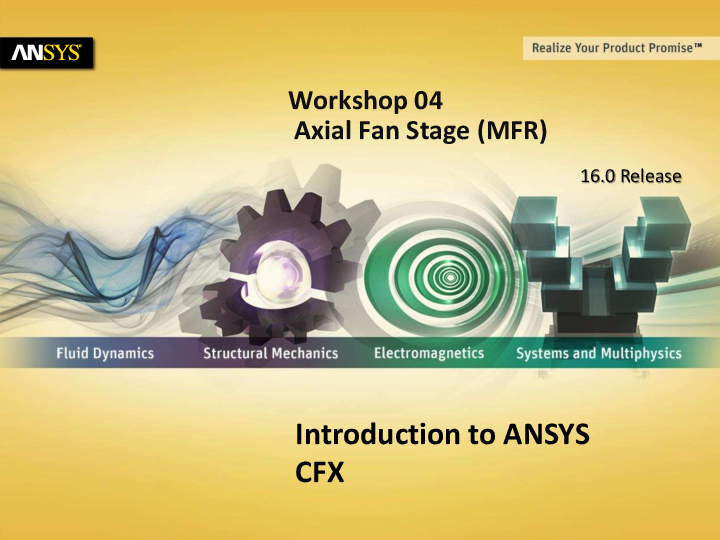 ANSYS

Realize Your Product Promise™

Workshop 04
Axial Fan Stage (MFR)

16.0 Release

Fluid Dynamics Structural Mechanics Electromagnetics Systems and Multiphysics

Introduction to ANSYS CFX